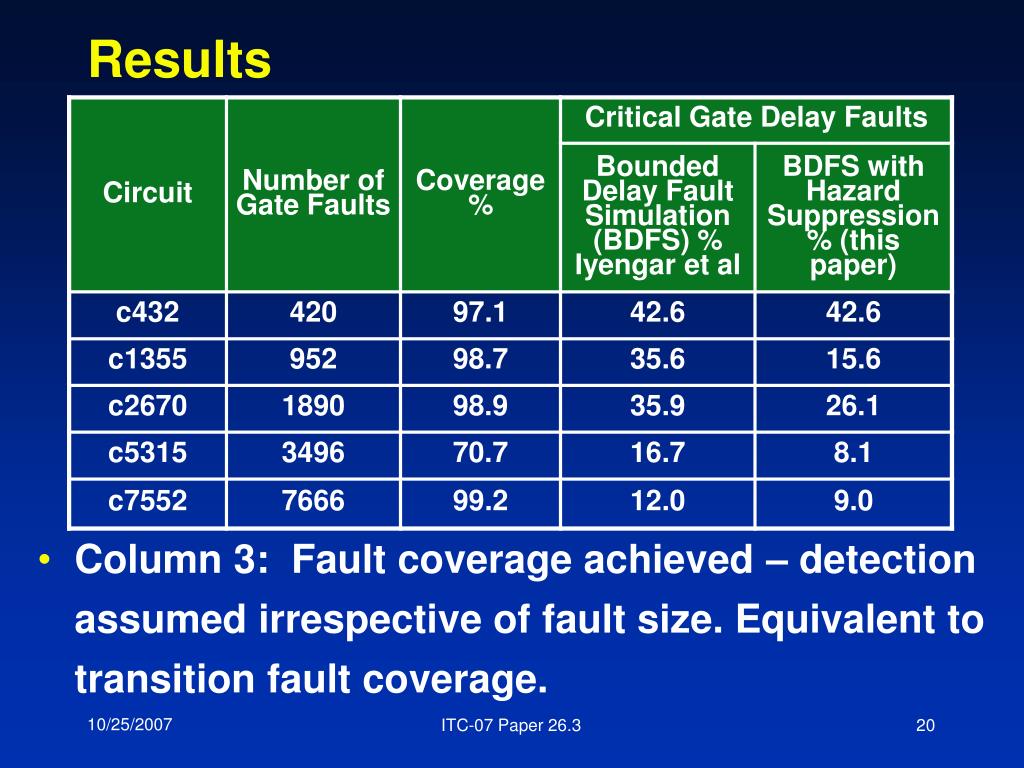 Results

| Circuit | Number of Gate Faults | Coverage % | Critical Gate Delay Faults: Bounded Delay Fault Simulation (BDFS) % Iyengar et al | Critical Gate Delay Faults: BDFS with Hazard Suppression % (this paper) |
|---|---|---|---|---|
| c432 | 420 | 97.1 | 42.6 | 42.6 |
| c1355 | 952 | 98.7 | 35.6 | 15.6 |
| c2670 | 1890 | 98.9 | 35.9 | 26.1 |
| c5315 | 3496 | 70.7 | 16.7 | 8.1 |
| c7552 | 7666 | 99.2 | 12.0 | 9.0 |

• Column 3: Fault coverage achieved – detection assumed irrespective of fault size. Equivalent to transition fault coverage.

10/25/2007

ITC-07 Paper 26.3

20